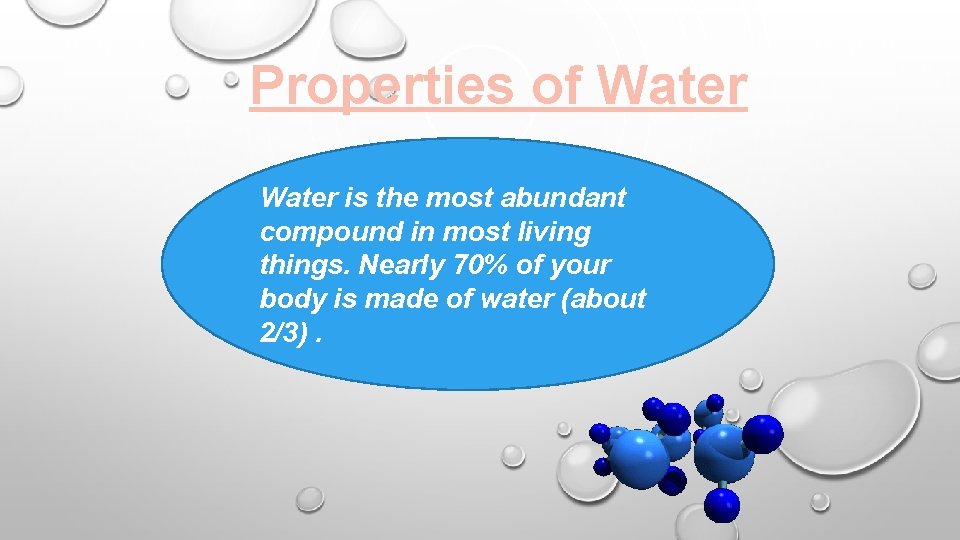 Properties of Water

Water is the most abundant compound in most living things. Nearly 70% of your body is made of water (about 2/3) .